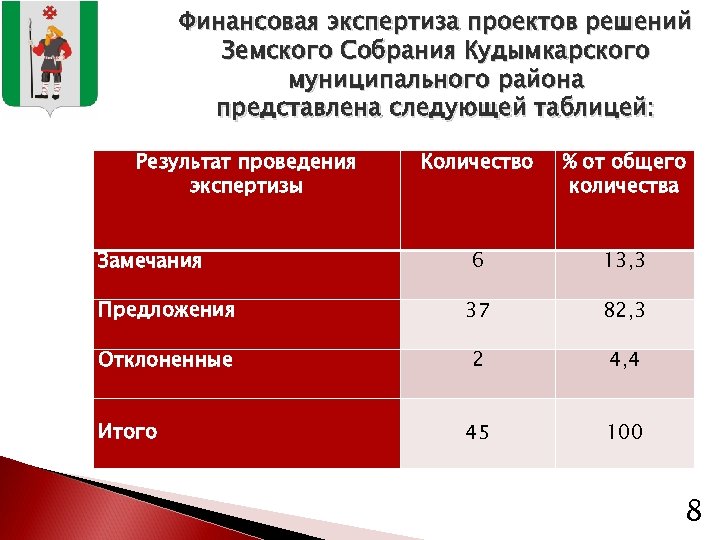 Финансовая экспертиза проектов решений Земского Собрания Кудымкарского муниципального района представлена следующей таблицей:

| Результат проведения экспертизы | Количество | % от общего количества |
|---|---|---|
| Замечания | 6 | 13,3 |
| Предложения | 37 | 82,3 |
| Отклоненные | 2 | 4,4 |
| Итого | 45 | 100 |

8